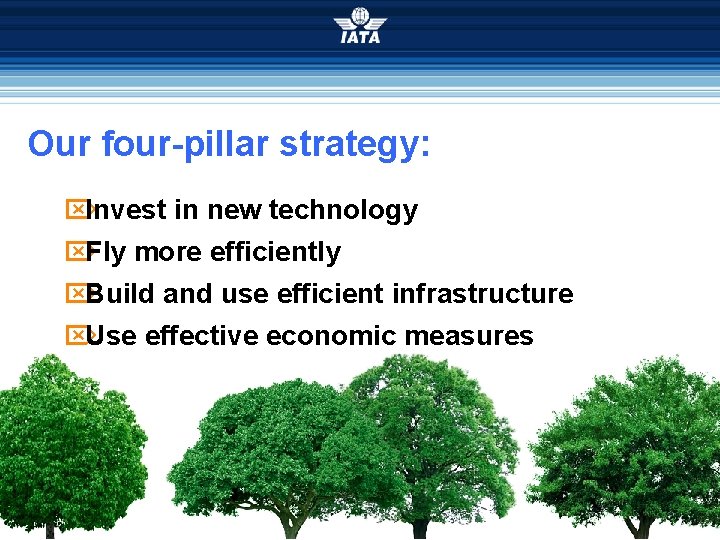 IATA

Our four-pillar strategy:

Invest in new technology
Fly more efficiently
Build and use efficient infrastructure
Use effective economic measures